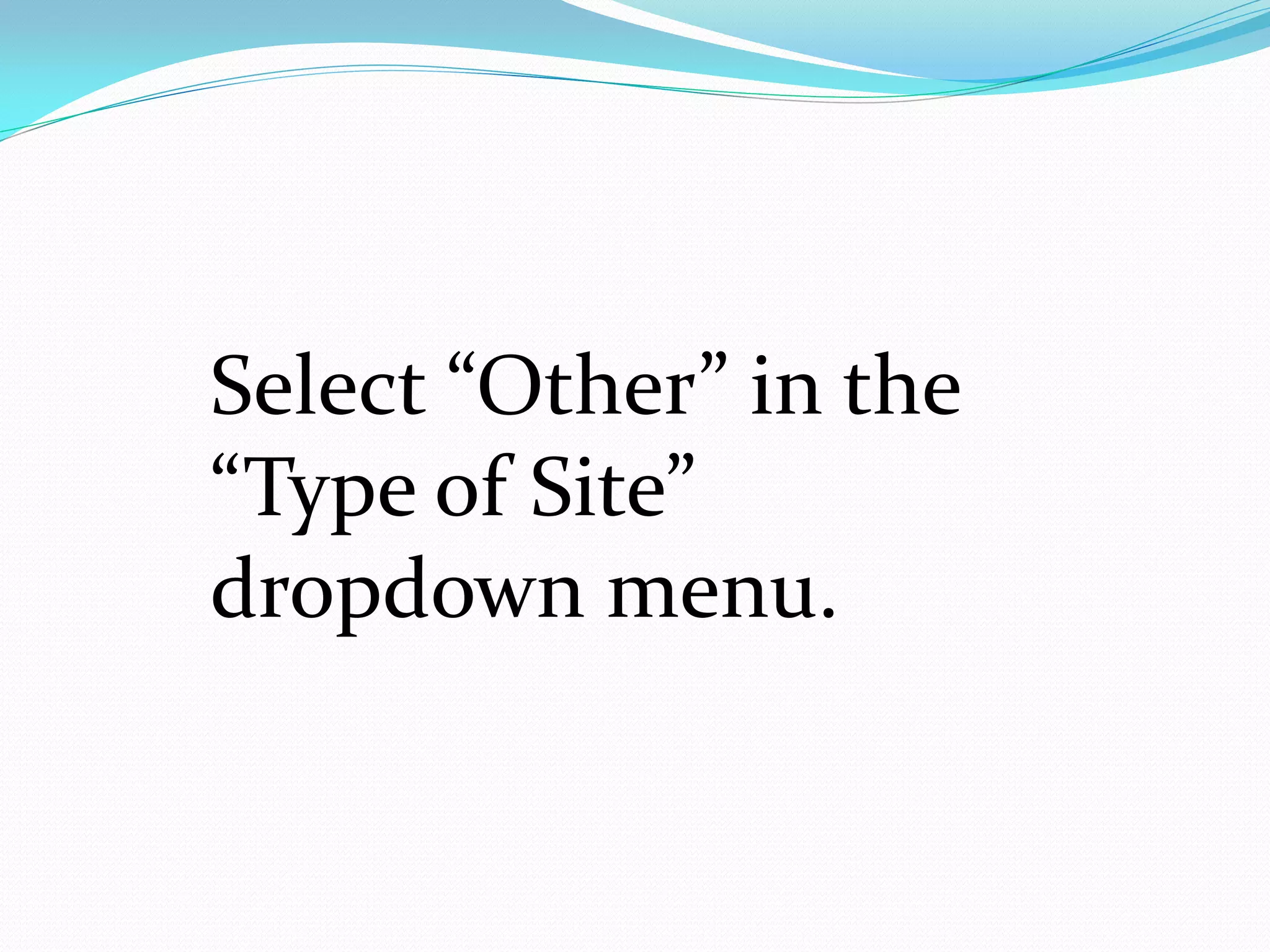 Select “Other” in the “Type of Site” dropdown menu.